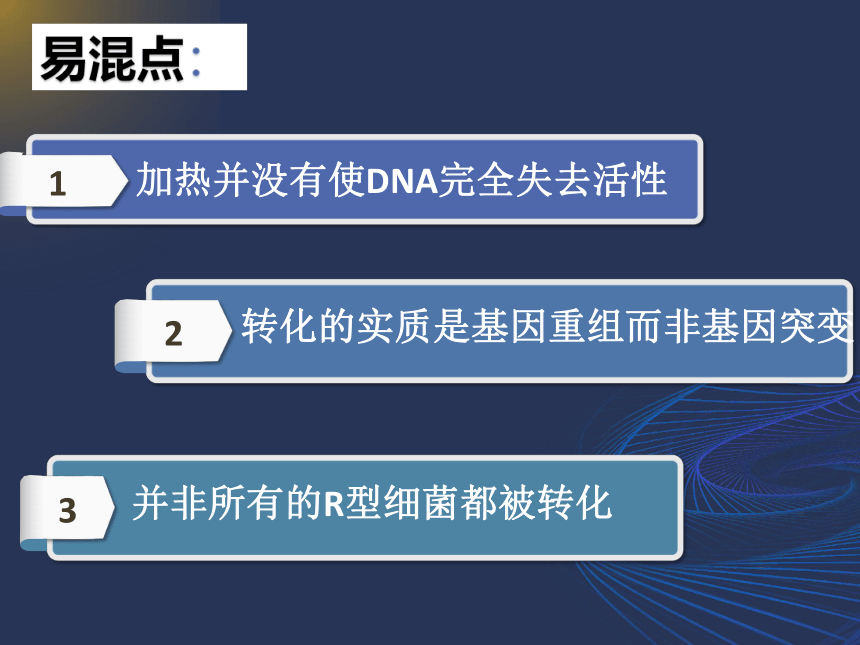 易混点:

1 加热并没有使DNA完全失去活性

2 转化的实质是基因重组而非基因突变

3 并非所有的R型细菌都被转化